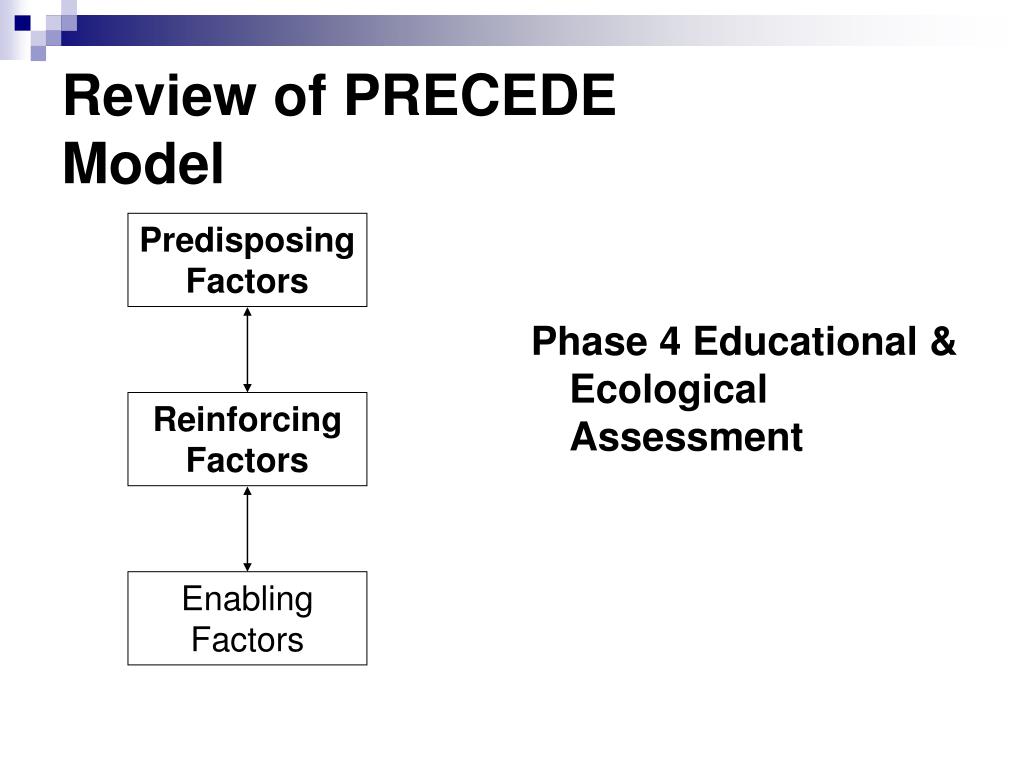 Review of PRECEDE Model

Predisposing Factors

Reinforcing Factors

Enabling Factors

Phase 4 Educational & Ecological Assessment